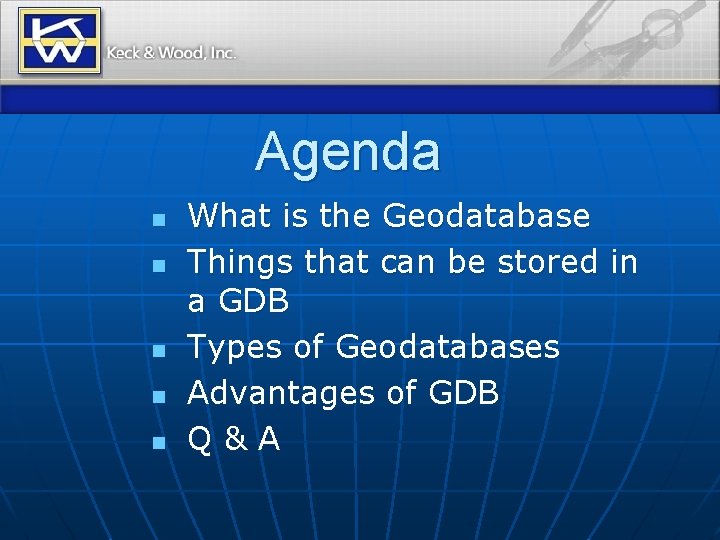 KW

Keck & Wood, Inc.

Agenda

- What is the Geodatabase
- Things that can be stored in a GDB
- Types of Geodatabases
- Advantages of GDB
- Q & A